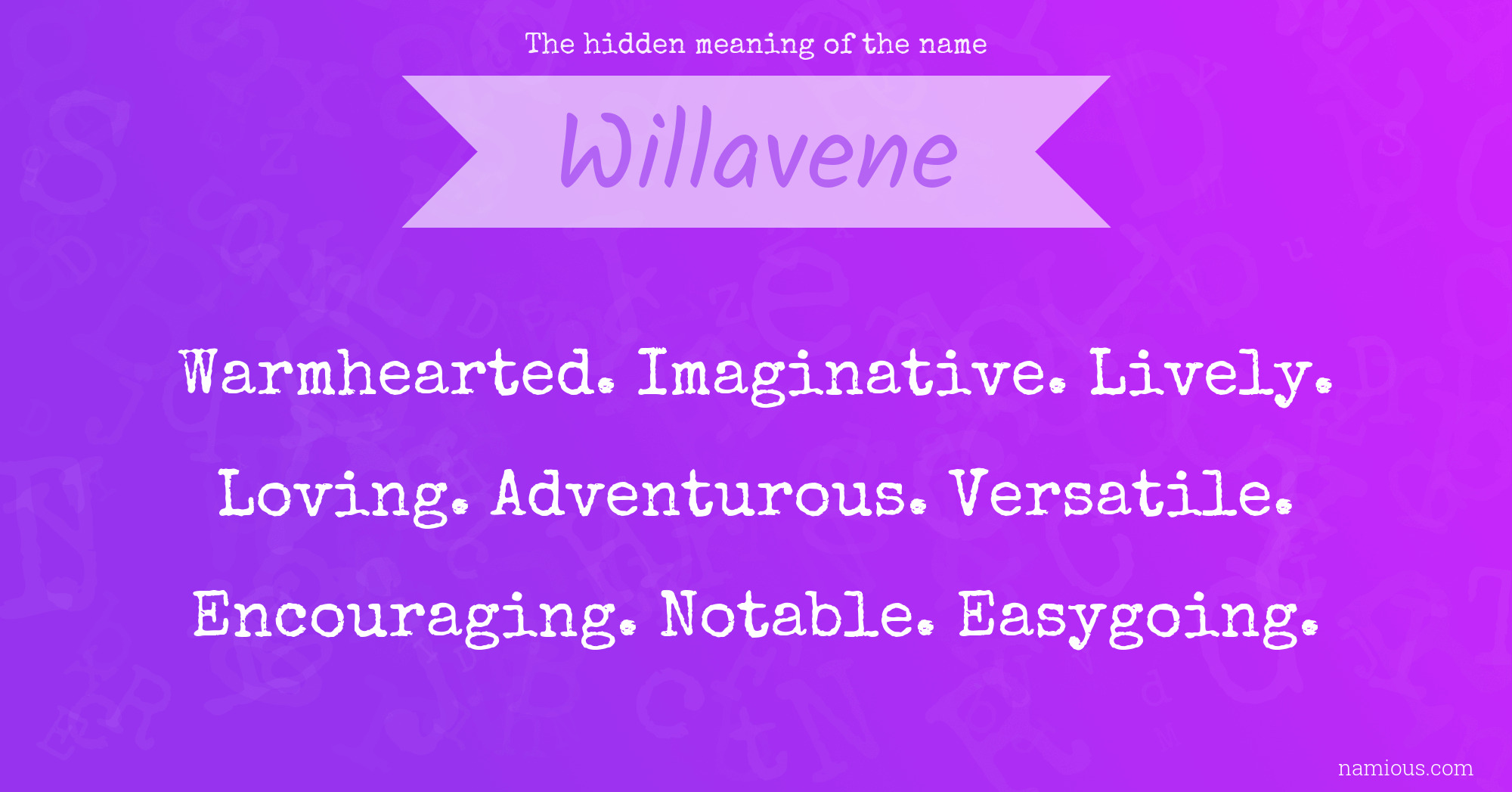 The hidden meaning of the name

Willavene

Warmhearted. Imaginative. Lively. Loving. Adventurous. Versatile. Encouraging. Notable. Easygoing.

namious.com